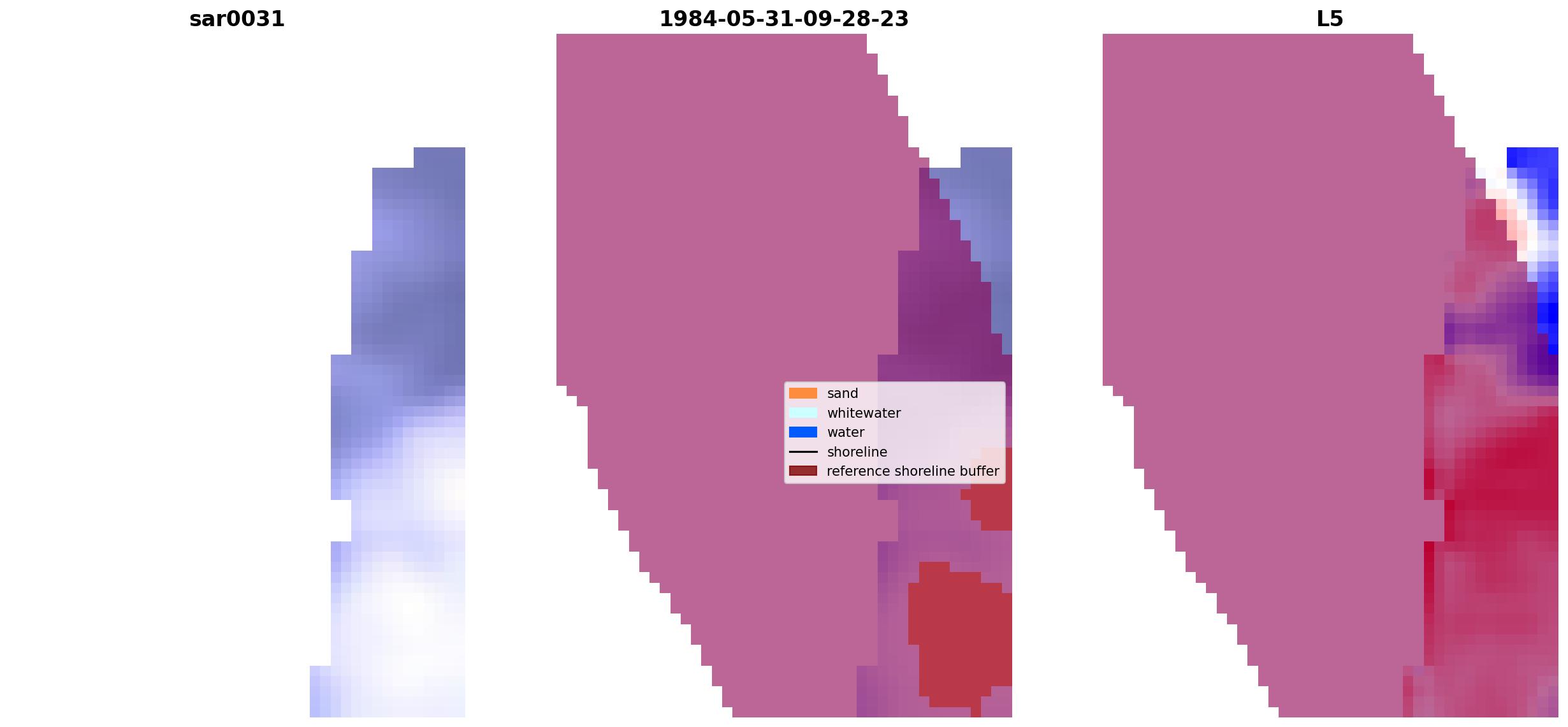 sar0031

1984-05-31-09-28-23

L5

sand
whitewater
water
shoreline
reference shoreline buffer